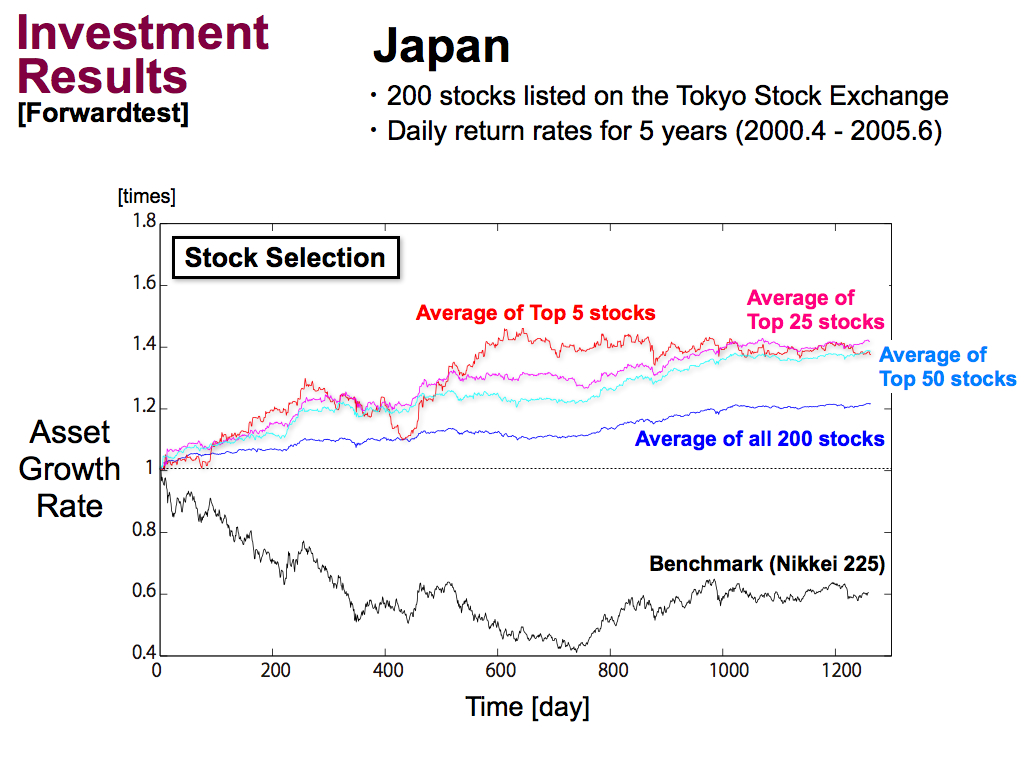 Investment Results
[Forwardtest]

Japan

・200 stocks listed on the Tokyo Stock Exchange
・Daily return rates for 5 years (2000.4 - 2005.6)

[times]
1.8
1.6
1.4
1.2
1
0.8
0.6
0.4

Stock Selection

Average of Top 5 stocks
Average of Top 25 stocks
Average of Top 50 stocks
Average of all 200 stocks
Benchmark (Nikkei 225)

Asset Growth Rate

0
200
400
600
800
1000
1200

Time [day]